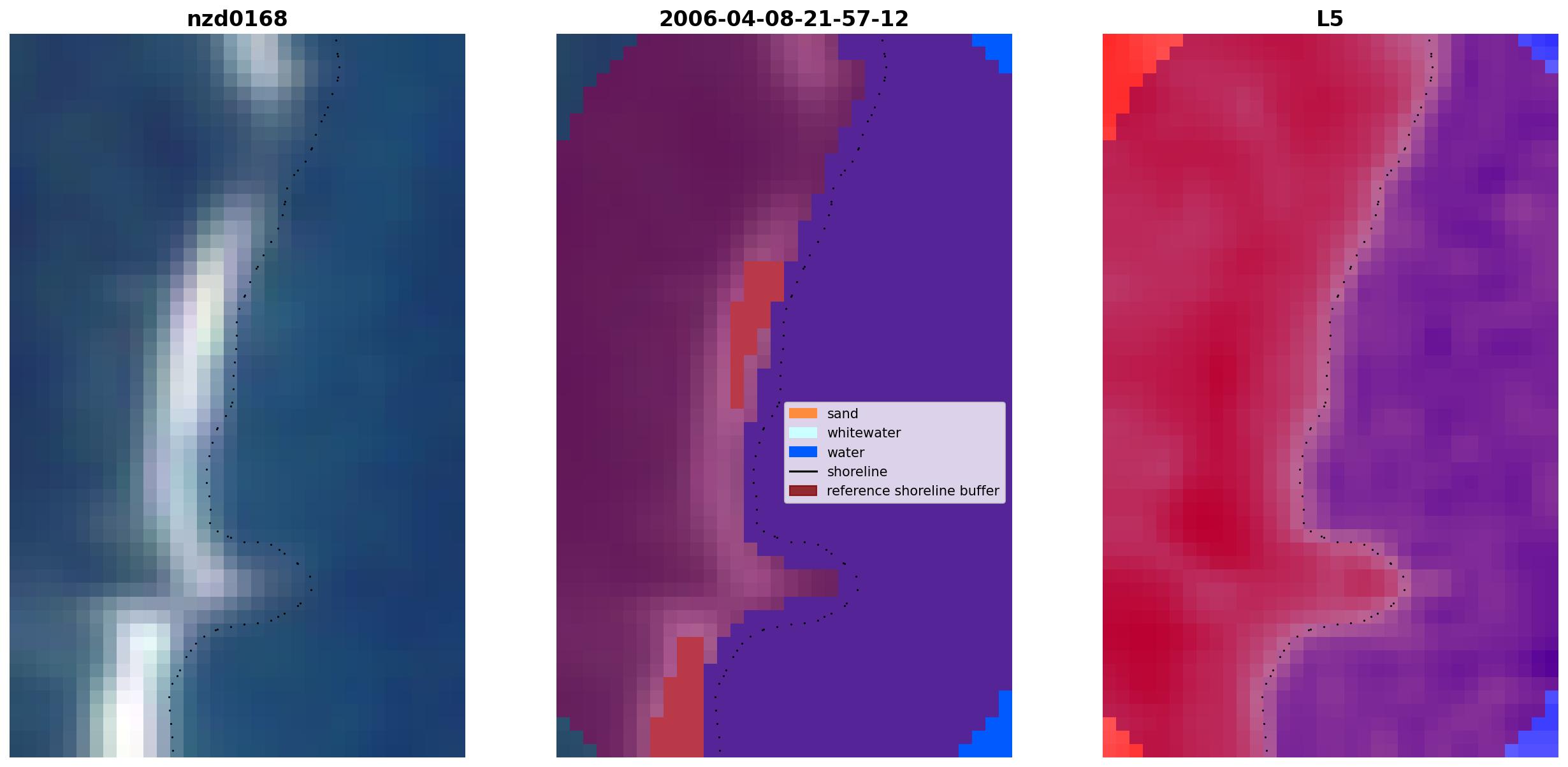 nzd0168

2006-04-08-21-57-12

L5

sand
whitewater
water
shoreline
reference shoreline buffer